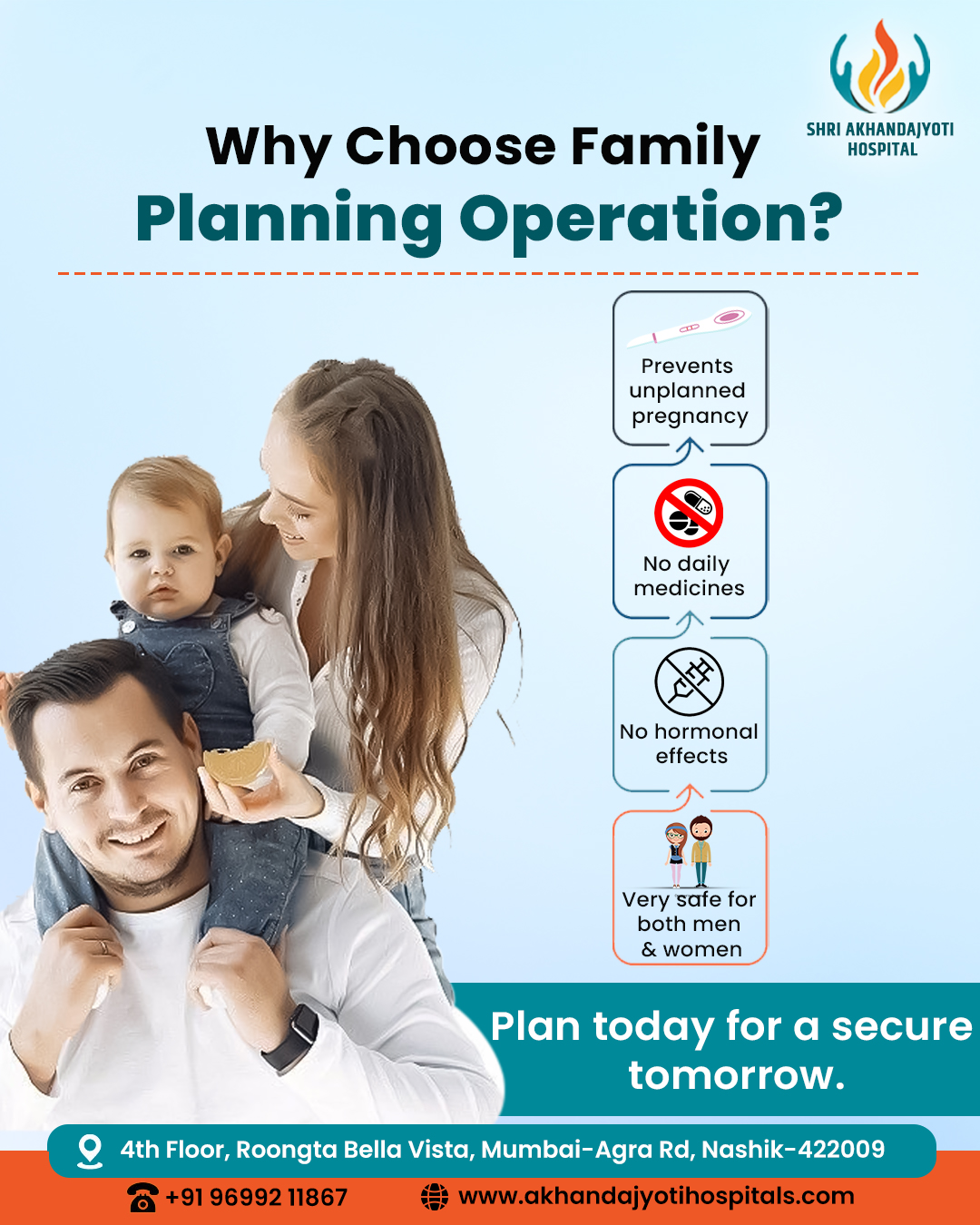 SHRI AKHANDAJYOTI HOSPITAL

Why Choose Family Planning Operation?

Prevents unplanned pregnancy

No daily medicines

No hormonal effects

Very safe for both men & women

Plan today for a secure tomorrow.

4th Floor, Roongta Bella Vista, Mumbai-Agra Rd, Nashik-422009

+91 96992 11867

www.akhandajyotihospitals.com